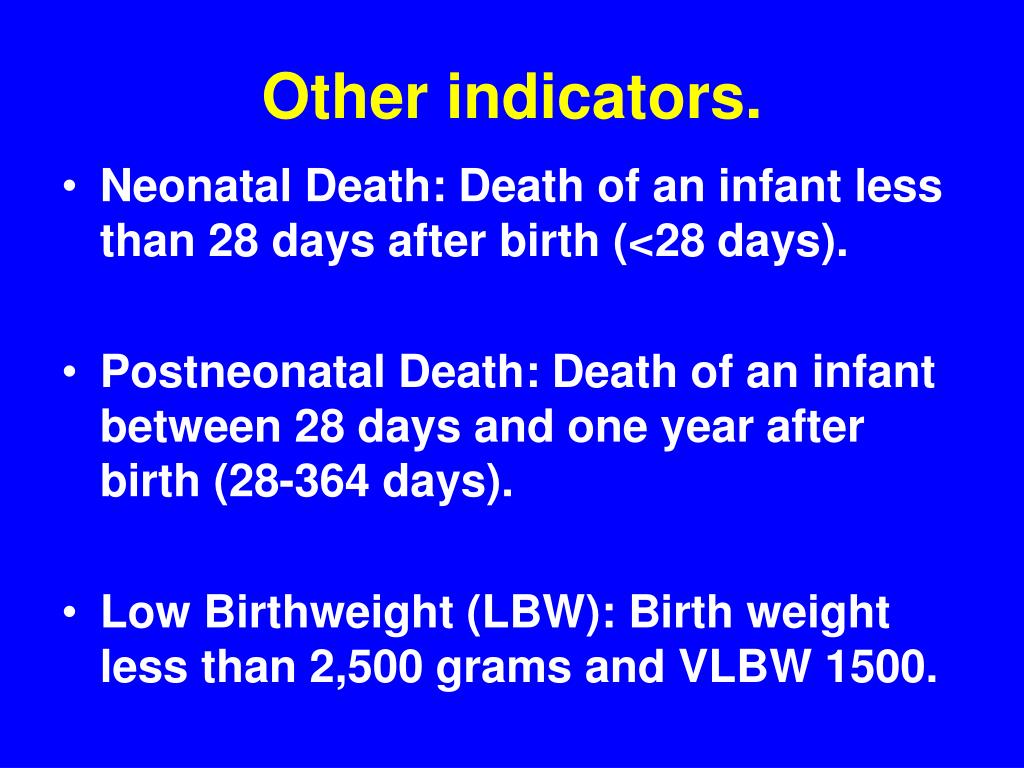 Other indicators.

• Neonatal Death: Death of an infant less than 28 days after birth (<28 days).

• Postneonatal Death: Death of an infant between 28 days and one year after birth (28-364 days).

• Low Birthweight (LBW): Birth weight less than 2,500 grams and VLBW 1500.